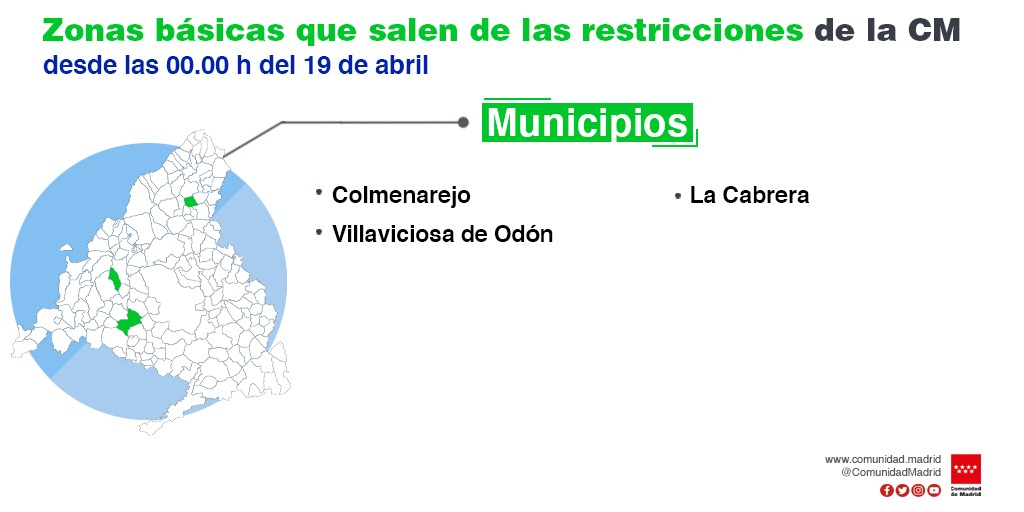 Zonas básicas que salen de las restricciones de la CM
desde las 00.00 h del 19 de abril

Municipios

• Colmenarejo
• Villaviciosa de Odón

• La Cabrera

www.comunidad.madrid
@ComunidadMadrid

Comunidad de Madrid